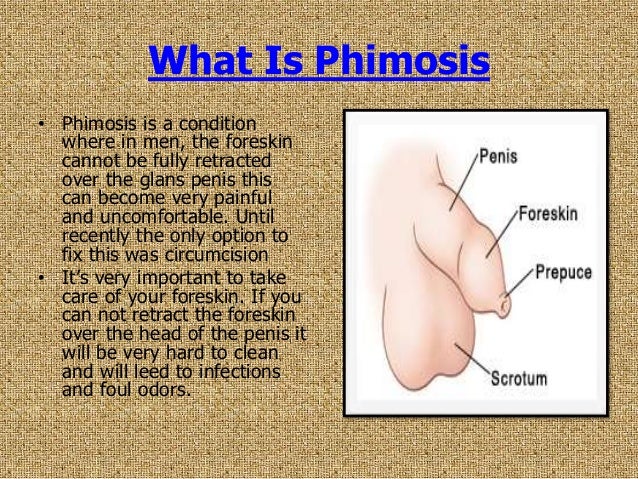 What Is Phimosis

• Phimosis is a condition where in men, the foreskin cannot be fully retracted over the glans penis this can become very painful and uncomfortable. Until recently the only option to fix this was circumcision

• It's very important to take care of your foreskin. If you can not retract the foreskin over the head of the penis it will be very hard to clean and will leed to infections and foul odors.

Penis
Foreskin
Prepuce
Scrotum